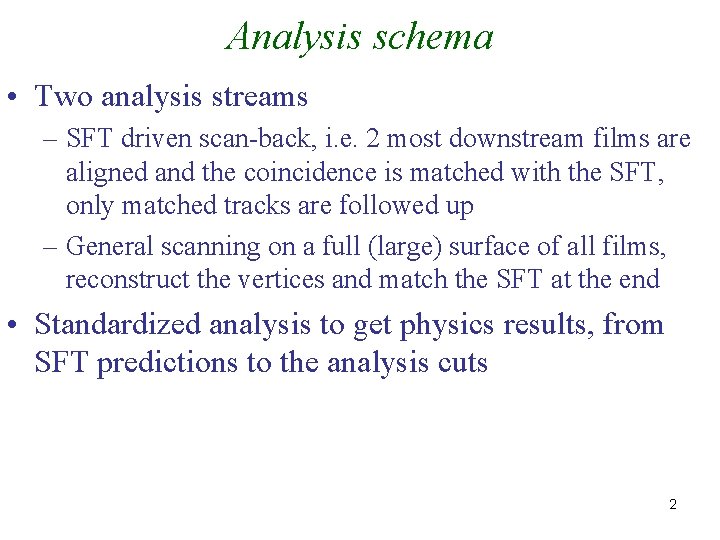 Analysis schema

• Two analysis streams

– SFT driven scan-back, i.e. 2 most downstream films are aligned and the coincidence is matched with the SFT, only matched tracks are followed up

– General scanning on a full (large) surface of all films, reconstruct the vertices and match the SFT at the end

• Standardized analysis to get physics results, from SFT predictions to the analysis cuts

2